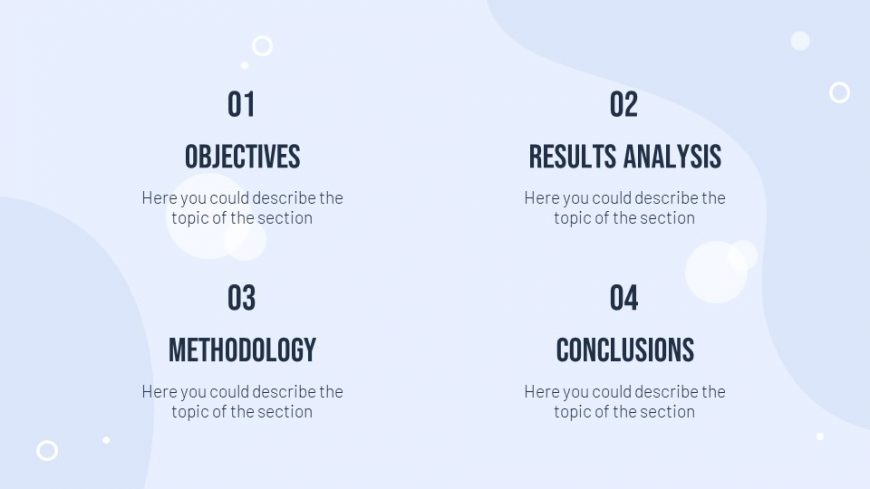 01

OBJECTIVES

Here you could describe the topic of the section

02

RESULTS ANALYSIS

Here you could describe the topic of the section

03

METHODOLOGY

Here you could describe the topic of the section

04

CONCLUSIONS

Here you could describe the topic of the section